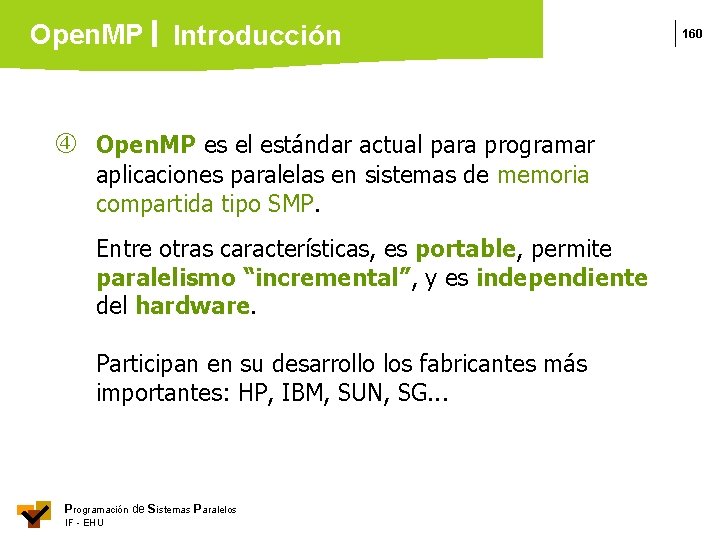 OpenMP | Introducción

160

④ OpenMP es el estándar actual para programar aplicaciones paralelas en sistemas de memoria compartida tipo SMP.

Entre otras características, es portable, permite paralelismo “incremental”, y es independiente del hardware.

Participan en su desarrollo los fabricantes más importantes: HP, IBM, SUN, SG...

Programación de Sistemas Paralelos
IF - EHU